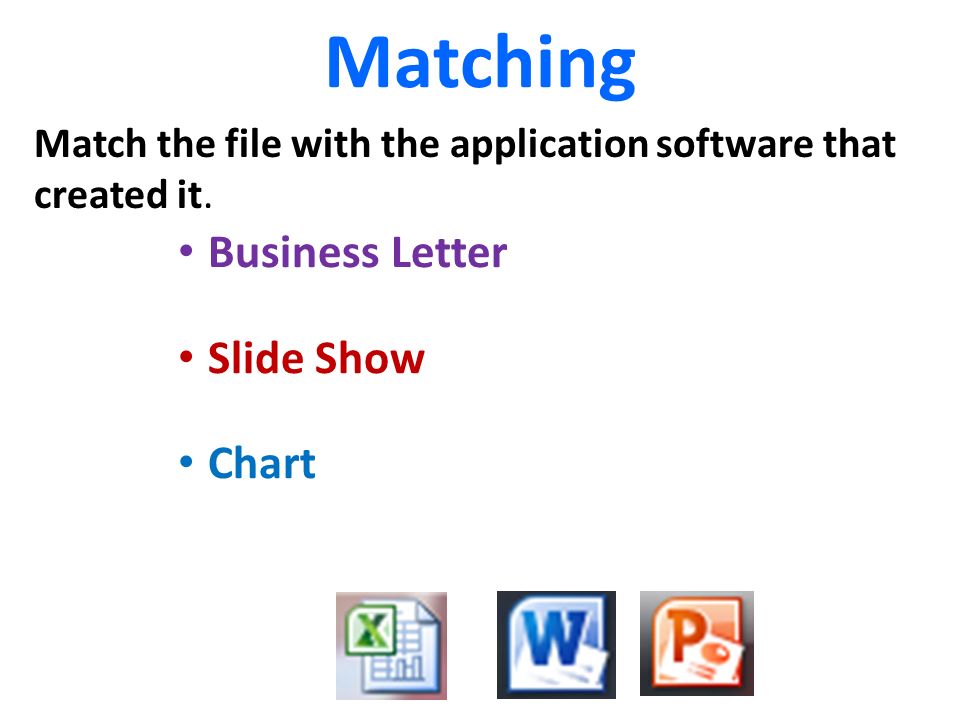 Matching

Match the file with the application software that created it.

• Business Letter

• Slide Show

• Chart

X W P